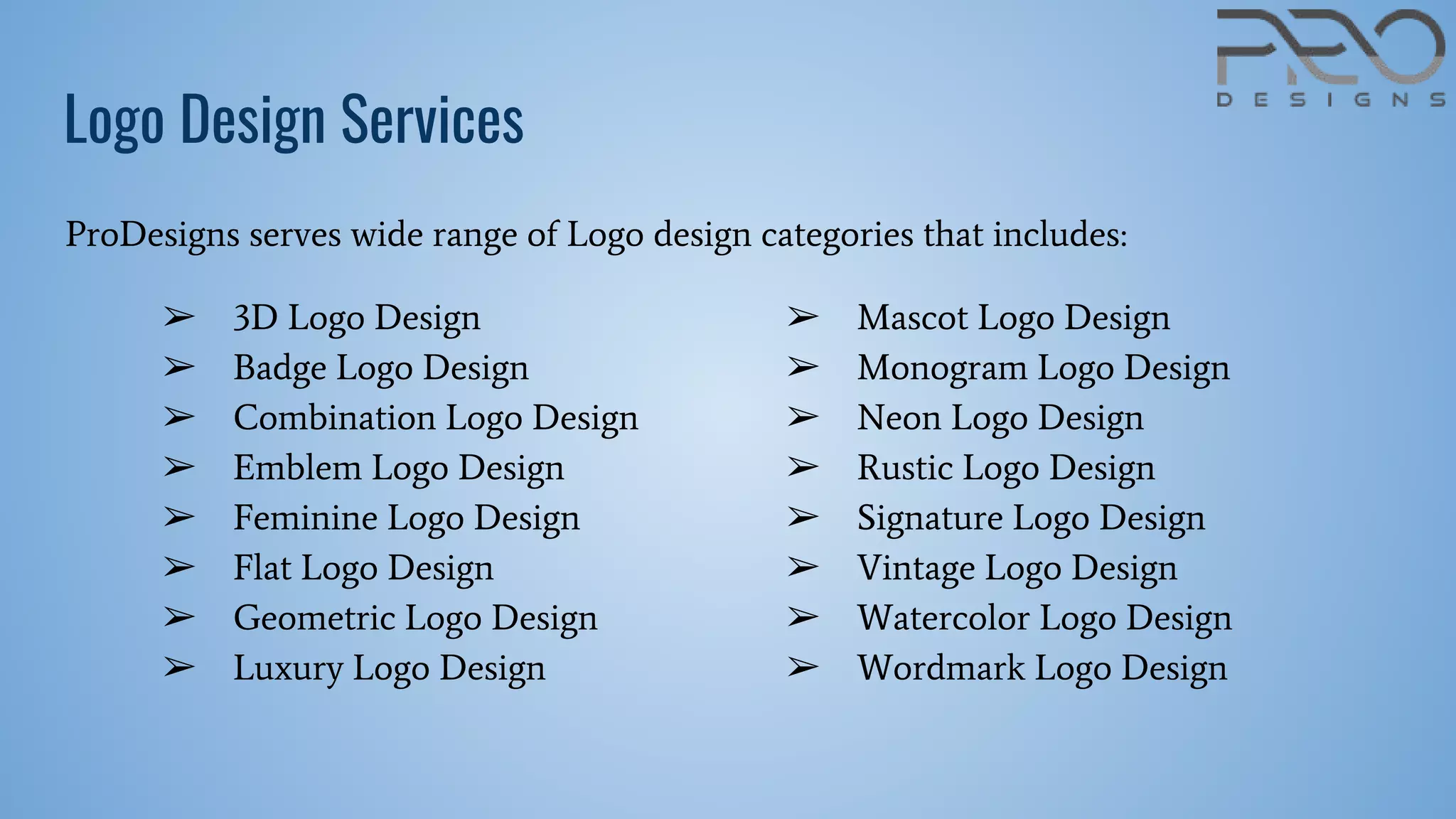 PRO
DESIGNS

Logo Design Services

ProDesigns serves wide range of Logo design categories that includes:

➢ 3D Logo Design
➢ Badge Logo Design
➢ Combination Logo Design
➢ Emblem Logo Design
➢ Feminine Logo Design
➢ Flat Logo Design
➢ Geometric Logo Design
➢ Luxury Logo Design

➢ Mascot Logo Design
➢ Monogram Logo Design
➢ Neon Logo Design
➢ Rustic Logo Design
➢ Signature Logo Design
➢ Vintage Logo Design
➢ Watercolor Logo Design
➢ Wordmark Logo Design